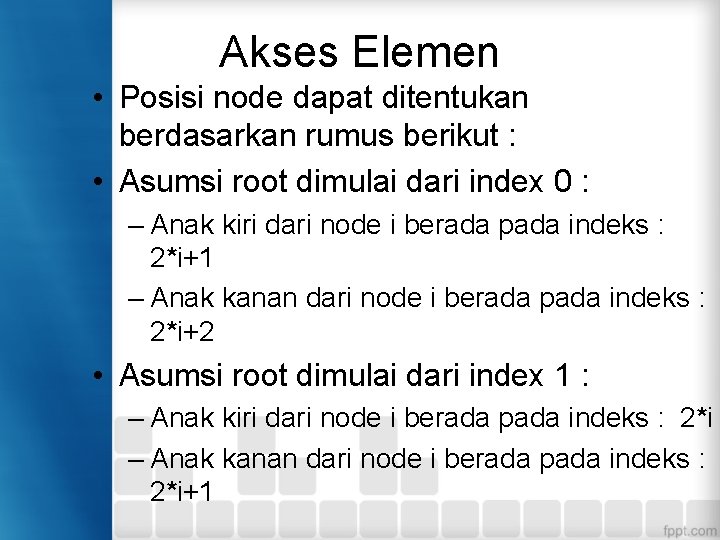 Akses Elemen

• Posisi node dapat ditentukan berdasarkan rumus berikut :

• Asumsi root dimulai dari index 0 :

– Anak kiri dari node i berada pada indeks : 2*i+1

– Anak kanan dari node i berada pada indeks : 2*i+2

• Asumsi root dimulai dari index 1 :

– Anak kiri dari node i berada pada indeks : 2*i

– Anak kanan dari node i berada pada indeks : 2*i+1

fppt.com